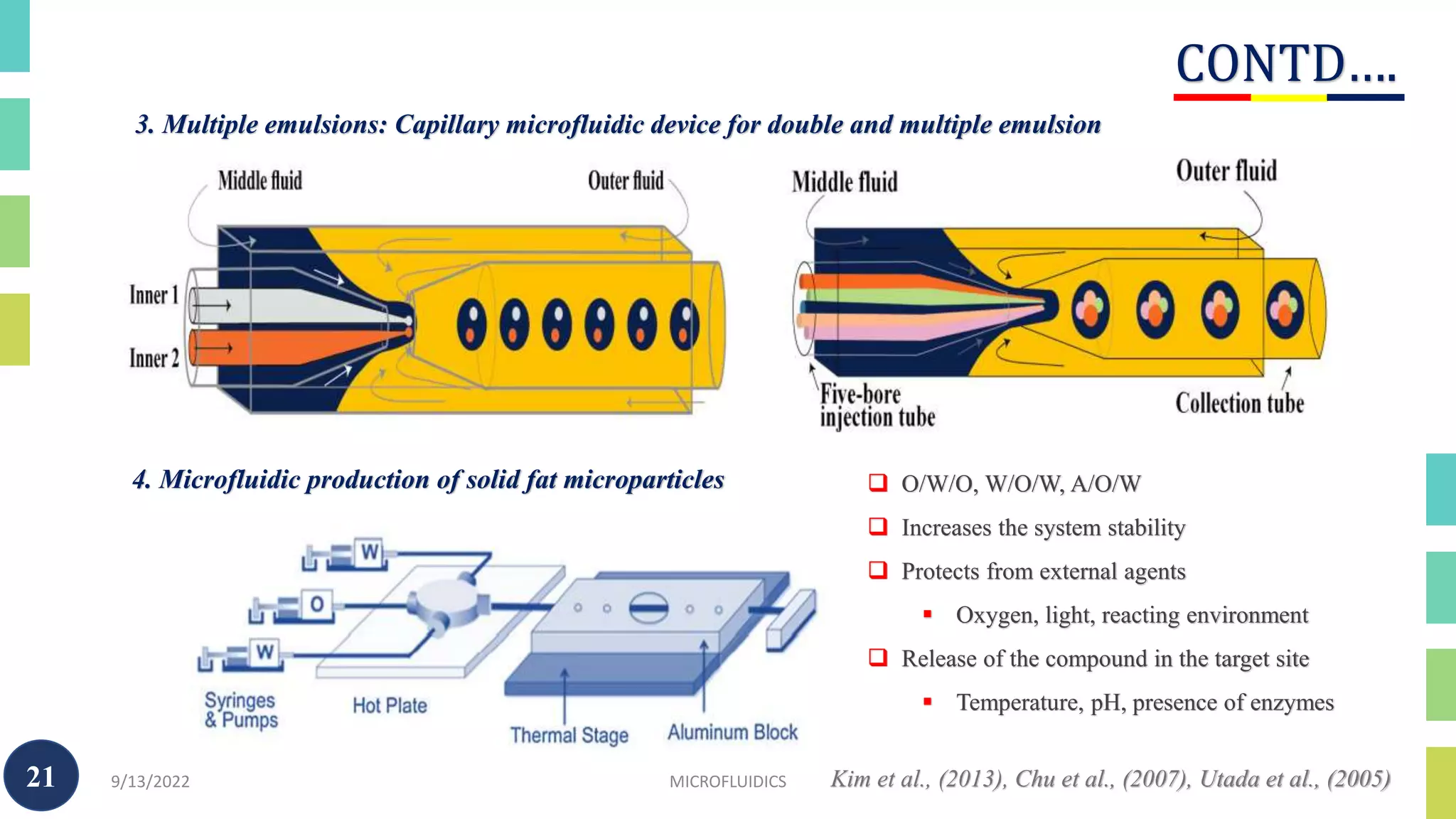 CONTD….

3. Multiple emulsions: Capillary microfluidic device for double and multiple emulsion

Middle fluid

Outer fluid

Inner 1

Inner 2

Middle fluid

Outer fluid

Five-bore injection tube

Collection tube

4. Microfluidic production of solid fat microparticles

W

O

W

Syringes & Pumps

Hot Plate

Thermal Stage

Aluminum Block

❑ O/W/O, W/O/W, A/O/W

❑ Increases the system stability

❑ Protects from external agents

▪ Oxygen, light, reacting environment

❑ Release of the compound in the target site

▪ Temperature, pH, presence of enzymes

21

9/13/2022

MICROFLUIDICS

Kim et al., (2013), Chu et al., (2007), Utada et al., (2005)